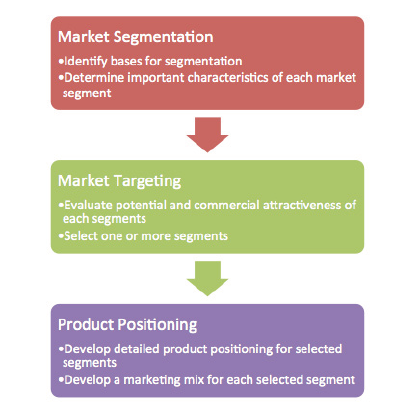 Market Segmentation

•Identify bases for segmentation
•Determine important characteristics of each market segment

Market Targeting

•Evaluate potential and commercial attractiveness of each segments
•Select one or more segments

Product Positioning

•Develop detailed product positioning for selected segments
•Develop a marketing mix for each selected segment